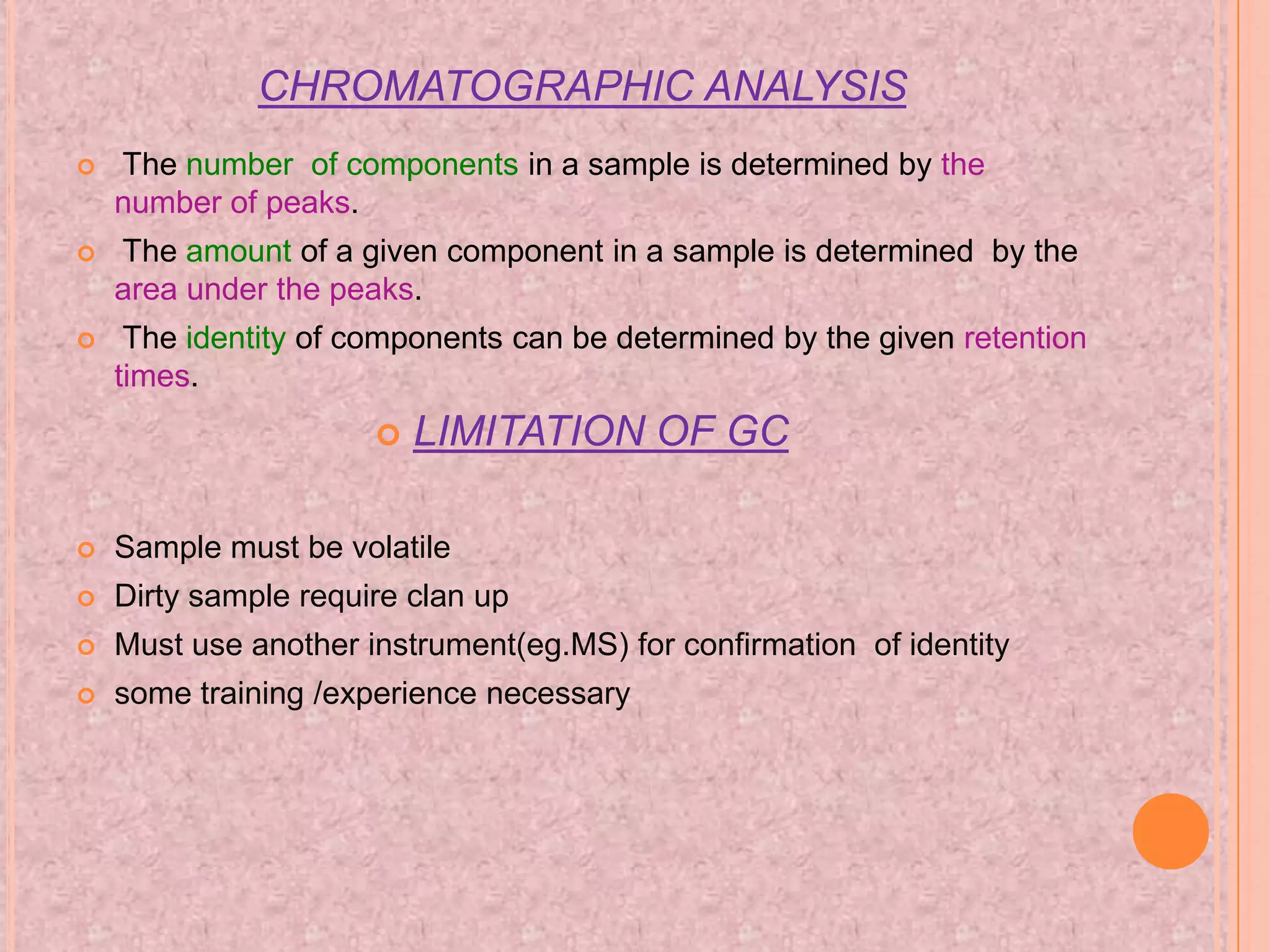 CHROMATOGRAPHIC ANALYSIS

The number of components in a sample is determined by the number of peaks.

The amount of a given component in a sample is determined by the area under the peaks.

The identity of components can be determined by the given retention times.

LIMITATION OF GC

Sample must be volatile

Dirty sample require clan up

Must use another instrument(eg.MS) for confirmation of identity

some training /experience necessary